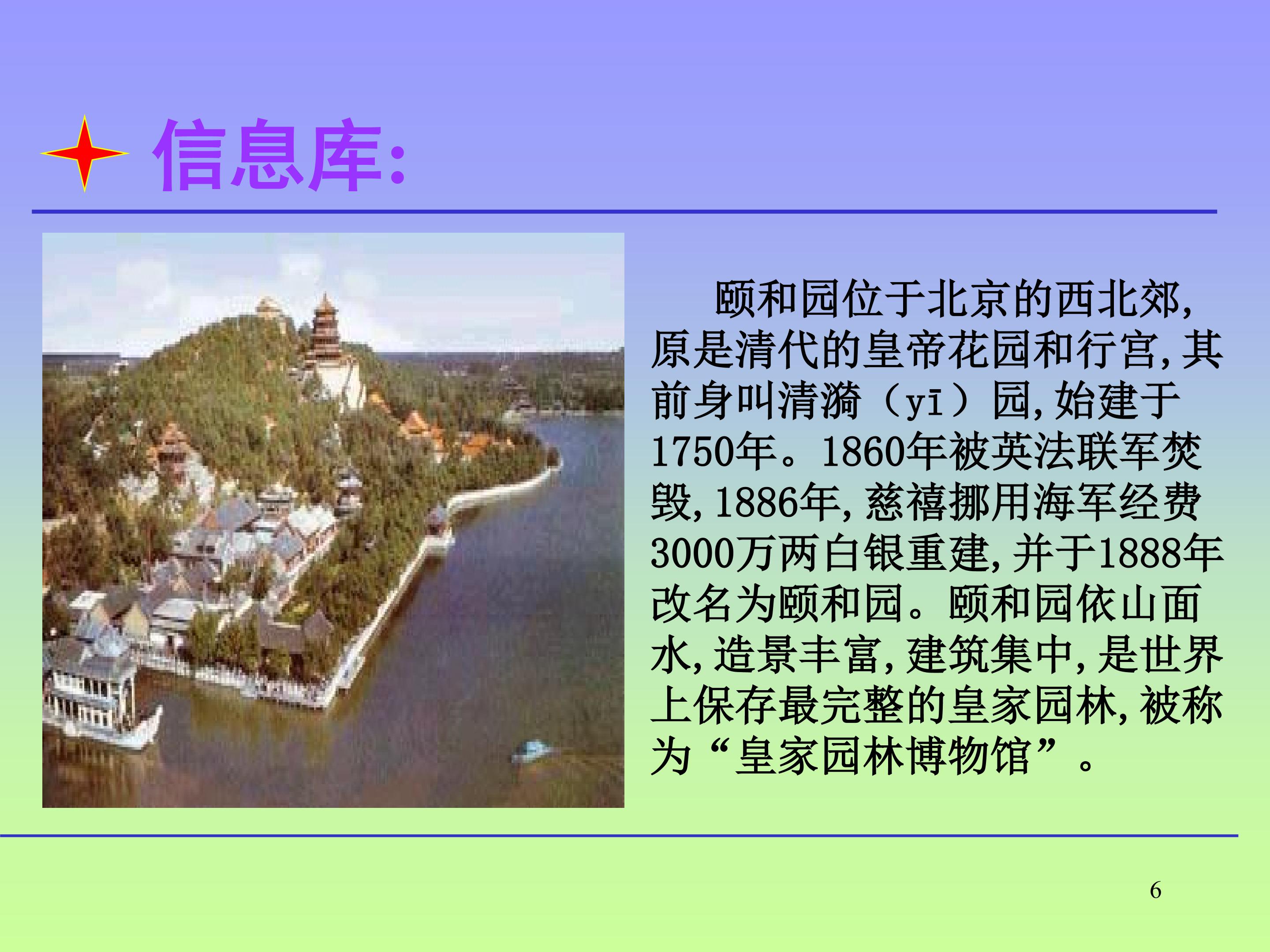 信息库:

颐和园位于北京的西北郊,原是清代的皇帝花园和行宫,其前身叫清漪（yī）园,始建于1750年。1860年被英法联军焚毁,1886年,慈禧挪用海军经费3000万两白银重建,并于1888年改名为颐和园。颐和园依山面水,造景丰富,建筑集中,是世界上保存最完整的皇家园林,被称为“皇家园林博物馆”。

6